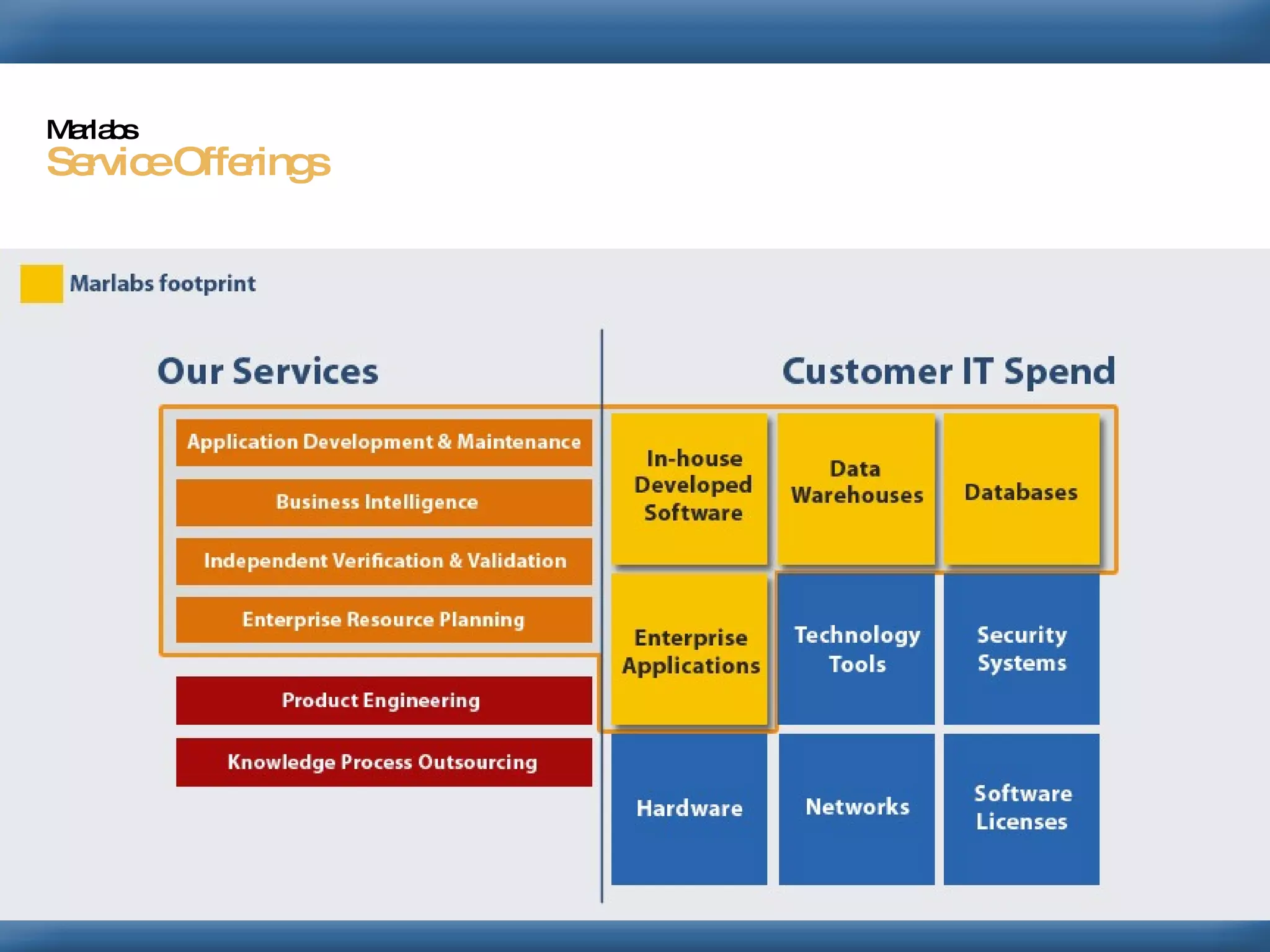 Marlabs
Service Offerings

Marlabs footprint

Our Services

Application Development & Maintenance

Business Intelligence

Independent Verification & Validation

Enterprise Resource Planning

Product Engineering

Knowledge Process Outsourcing

Customer IT Spend

In-house Developed Software

Data Warehouses

Databases

Enterprise Applications

Technology Tools

Security Systems

Hardware

Networks

Software Licenses